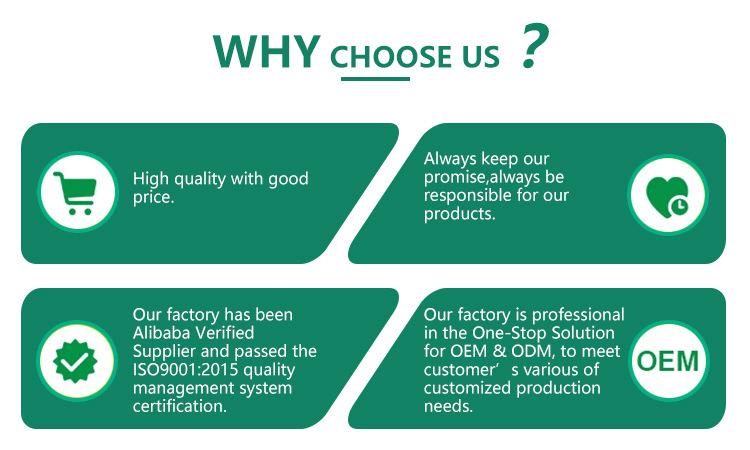 WHY CHOOSE US ?

High quality with good price.

Always keep our promise,always be responsible for our products.

Our factory has been Alibaba Verified Supplier and passed the ISO9001:2015 quality management system certification.

Our factory is professional in the One-Stop Solution for OEM & ODM, to meet customer’s various of customized production needs.

OEM